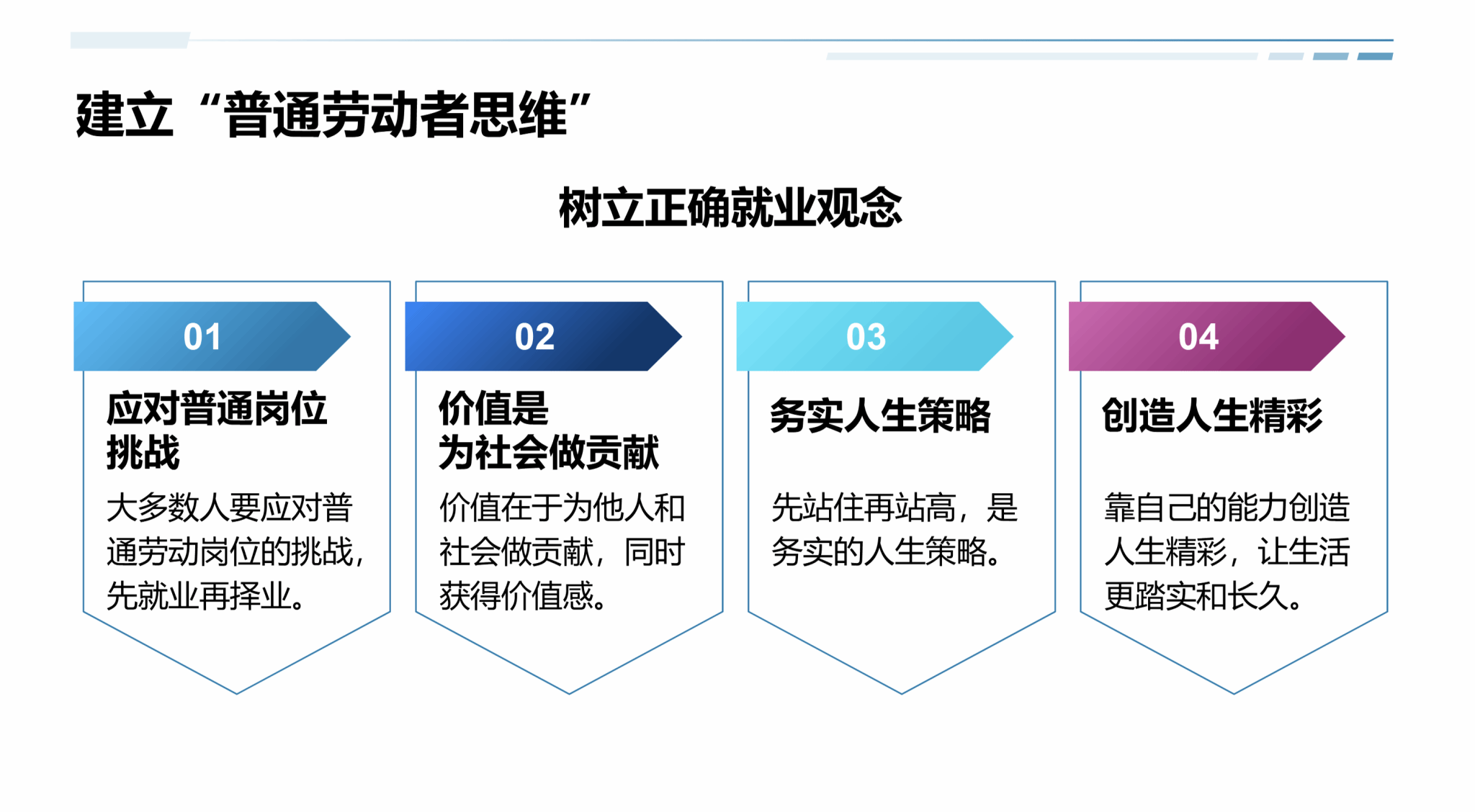 建立“普通劳动者思维”

树立正确就业观念

01

应对普通岗位挑战

大多数人要应对普通劳动岗位的挑战，先就业再择业。

02

价值是为社会做贡献

价值在于为他人和社会做贡献，同时获得价值感。

03

务实人生策略

先站住再站高，是务实的人生策略。

04

创造人生精彩

靠自己的能力创造人生精彩，让生活更踏实和长久。